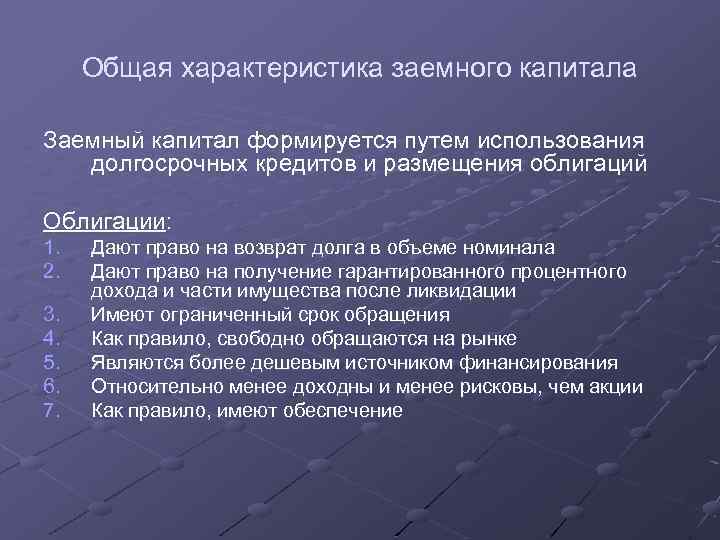 Общая характеристика заемного капитала

Заемный капитал формируется путем использования долгосрочных кредитов и размещения облигаций

Облигации:
1. Дают право на возврат долга в объеме номинала
2. Дают право на получение гарантированного процентного дохода и части имущества после ликвидации
3. Имеют ограниченный срок обращения
4. Как правило, свободно обращаются на рынке
5. Являются более дешевым источником финансирования
6. Относительно менее доходны и менее рисковы, чем акции
7. Как правило, имеют обеспечение